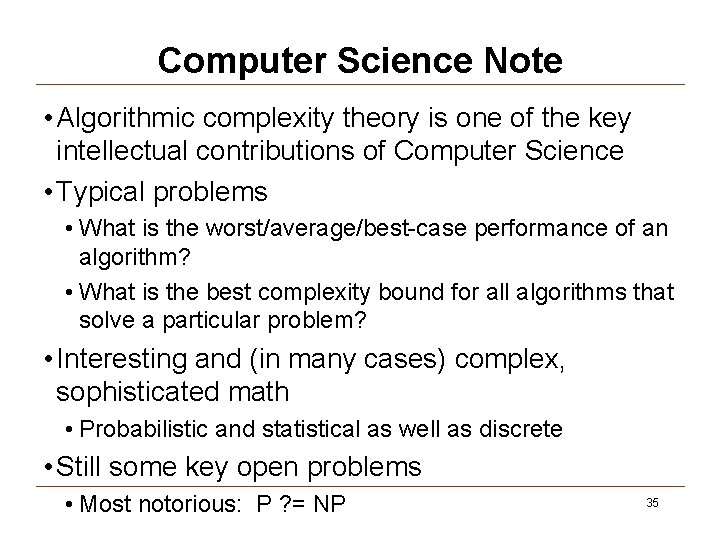 Computer Science Note

• Algorithmic complexity theory is one of the key intellectual contributions of Computer Science

• Typical problems

• What is the worst/average/best-case performance of an algorithm?

• What is the best complexity bound for all algorithms that solve a particular problem?

• Interesting and (in many cases) complex, sophisticated math

• Probabilistic and statistical as well as discrete

• Still some key open problems

• Most notorious: P ?= NP

35